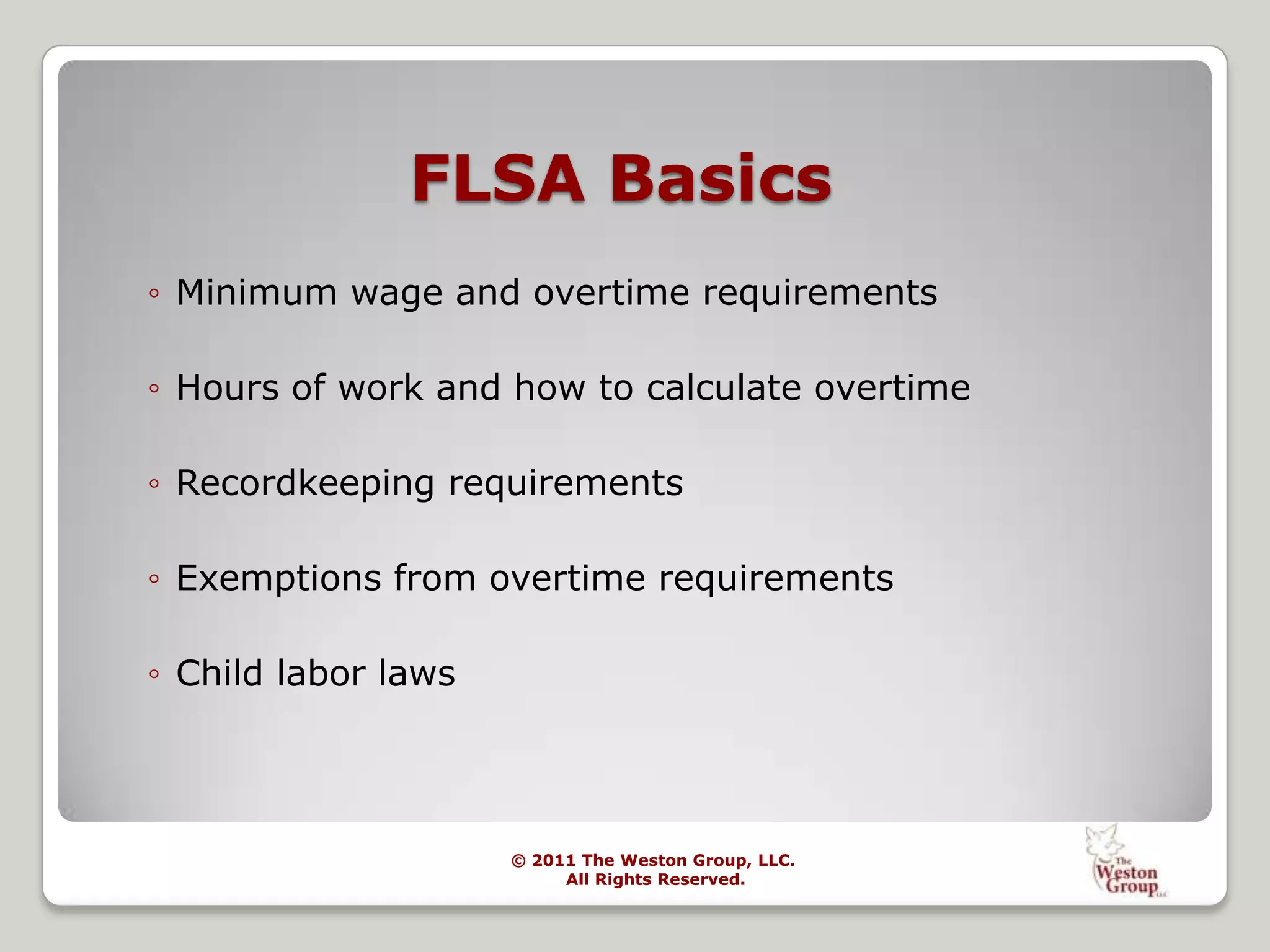 FLSA Basics

◦ Minimum wage and overtime requirements

◦ Hours of work and how to calculate overtime

◦ Recordkeeping requirements

◦ Exemptions from overtime requirements

◦ Child labor laws

© 2011 The Weston Group, LLC.
All Rights Reserved.

The Weston Group LLC